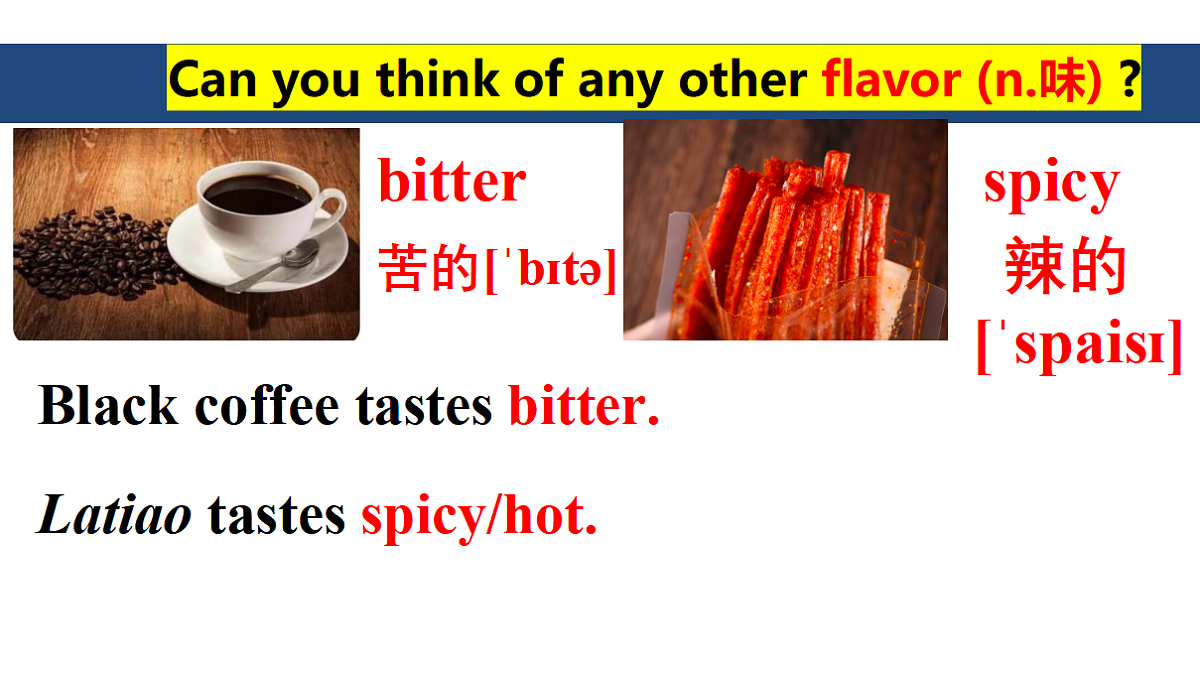 Can you think of any other flavor (n.味) ?

bitter
苦的[ˈbɪtə]

spicy
辣的
[ˈspaisɪ]

Black coffee tastes bitter.

Latiao tastes spicy/hot.